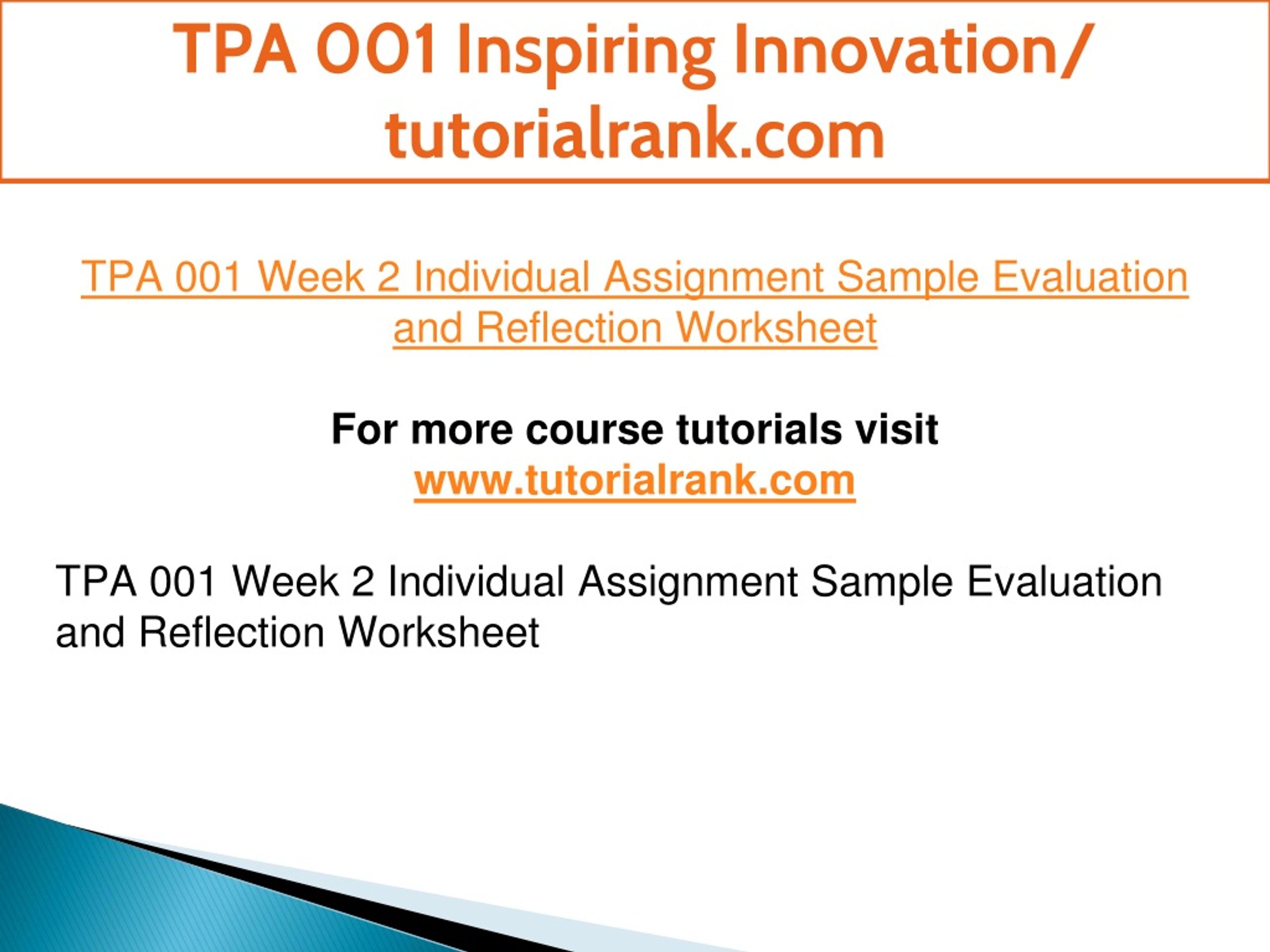 TPA 001 Inspiring Innovation/ tutorialrank.com

TPA 001 Week 2 Individual Assignment Sample Evaluation and Reflection Worksheet

For more course tutorials visit
www.tutorialrank.com

TPA 001 Week 2 Individual Assignment Sample Evaluation and Reflection Worksheet